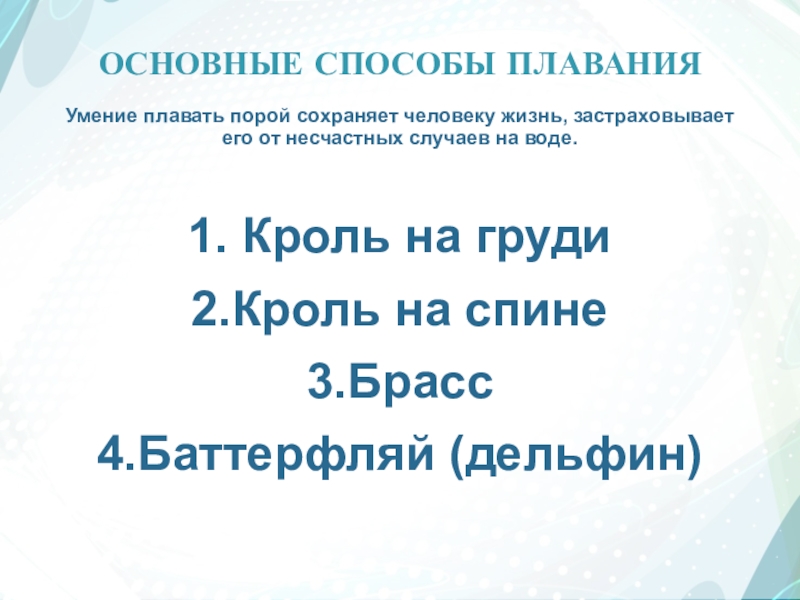 ОСНОВНЫЕ СПОСОБЫ ПЛАВАНИЯ

Умение плавать порой сохраняет человеку жизнь, застраховывает его от несчастных случаев на воде.

1. Кроль на груди

2.Кроль на спине

3.Брасс

4.Баттерфляй (дельфин)